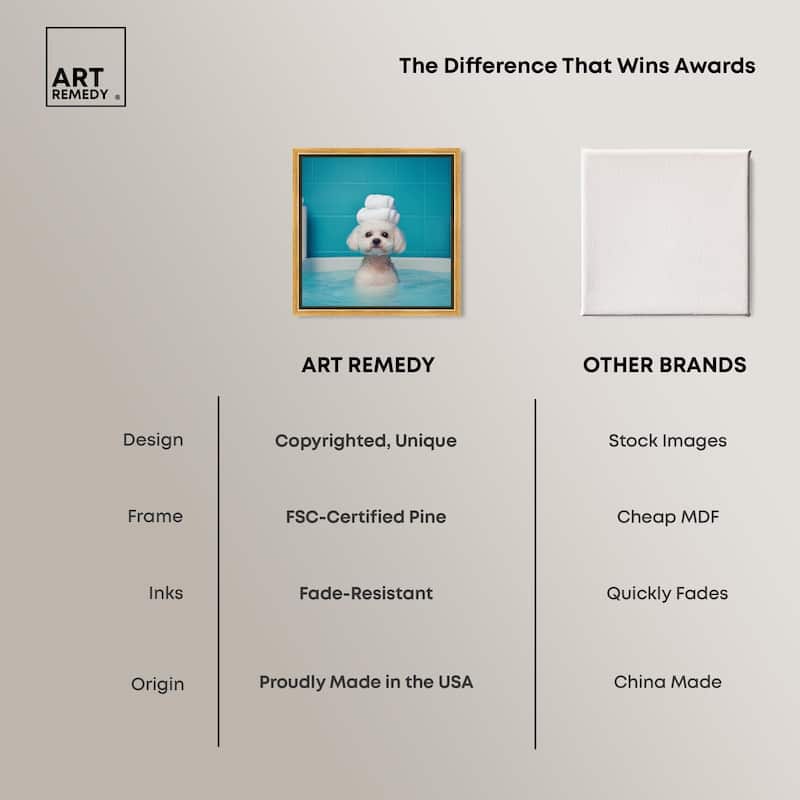 ART REMEDY ®

The Difference That Wins Awards

| | ART REMEDY | OTHER BRANDS |
|---|---|---|
| Design | Copyrighted, Unique | Stock Images |
| Frame | FSC-Certified Pine | Cheap MDF |
| Inks | Fade-Resistant | Quickly Fades |
| Origin | Proudly Made in the USA | China Made |